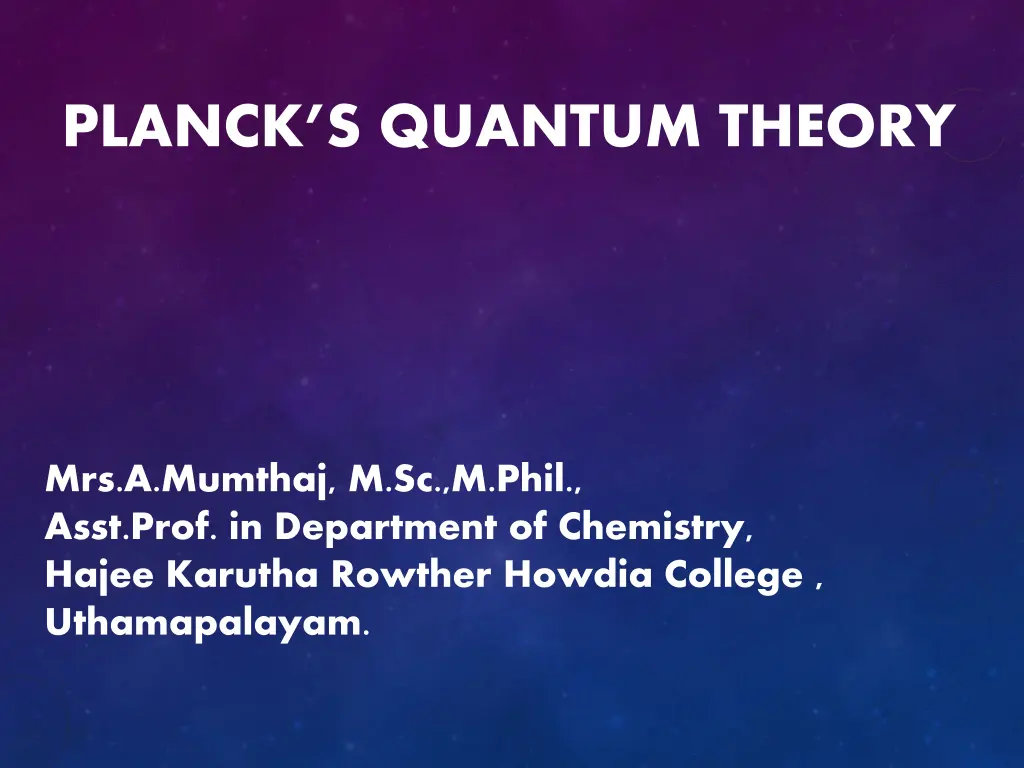 PLANCK'S QUANTUM THEORY

Mrs.A.Mumthaj, M.Sc.,M.Phil.,
Asst.Prof. in Department of Chemistry,
Hajee Karutha Rowther Howdia College ,
Uthamapalayam.